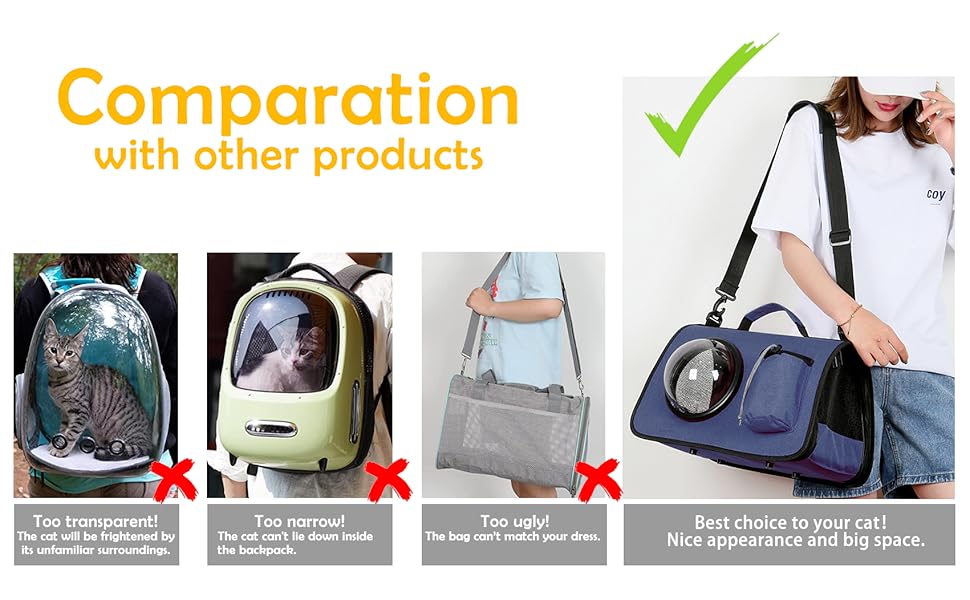 Comparation
with other products

coy

Too transparent!
The cat will be frightened by its unfamiliar surroundings.

Too narrow!
The cat can't lie down inside the backpack.

Too ugly!
The bag can't match your dress.

Best choice to your cat!
Nice appearance and big space.